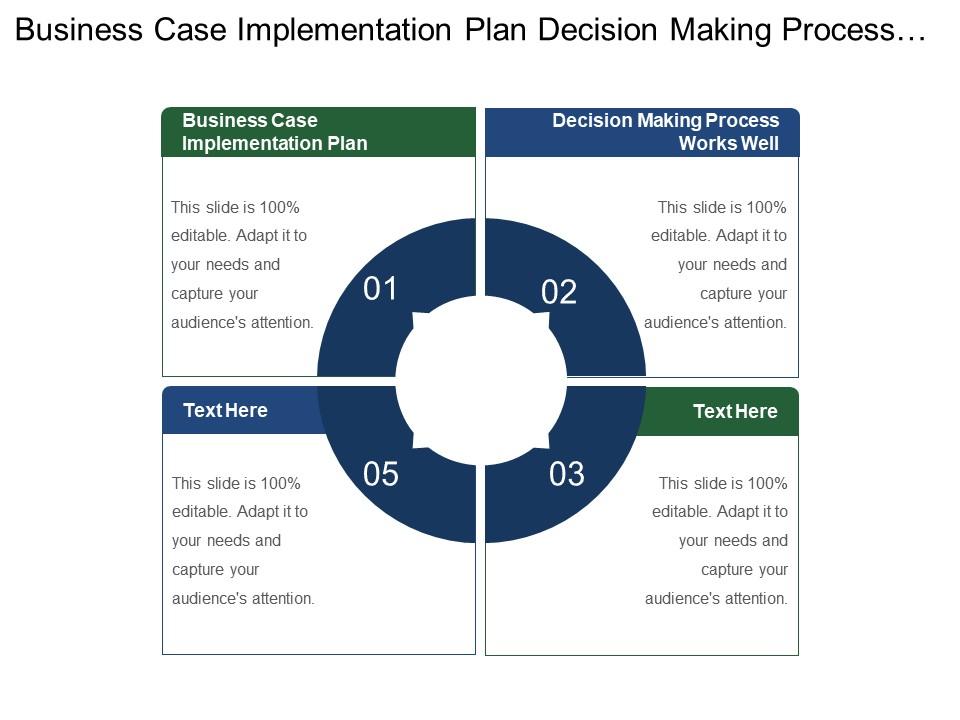 Business Case Implementation Plan Decision Making Process…

Business Case Implementation Plan

This slide is 100% editable. Adapt it to your needs and capture your audience's attention.

01

Decision Making Process Works Well

This slide is 100% editable. Adapt it to your needs and capture your audience's attention.

02

Text Here

This slide is 100% editable. Adapt it to your needs and capture your audience's attention.

05

Text Here

This slide is 100% editable. Adapt it to your needs and capture your audience's attention.

03